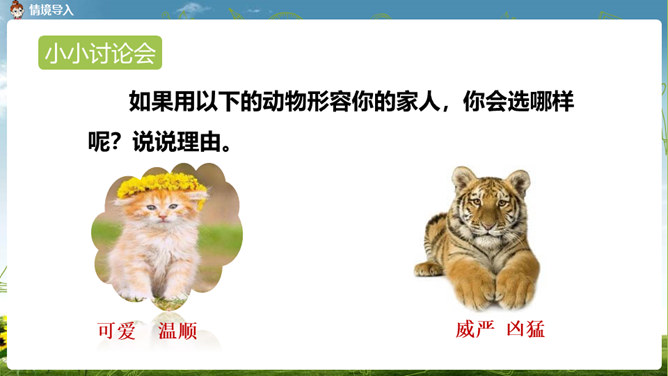 情境导入

小小讨论会

如果用以下的动物形容你的家人，你会选哪样呢？说说理由。

可爱 温顺

威严 凶猛